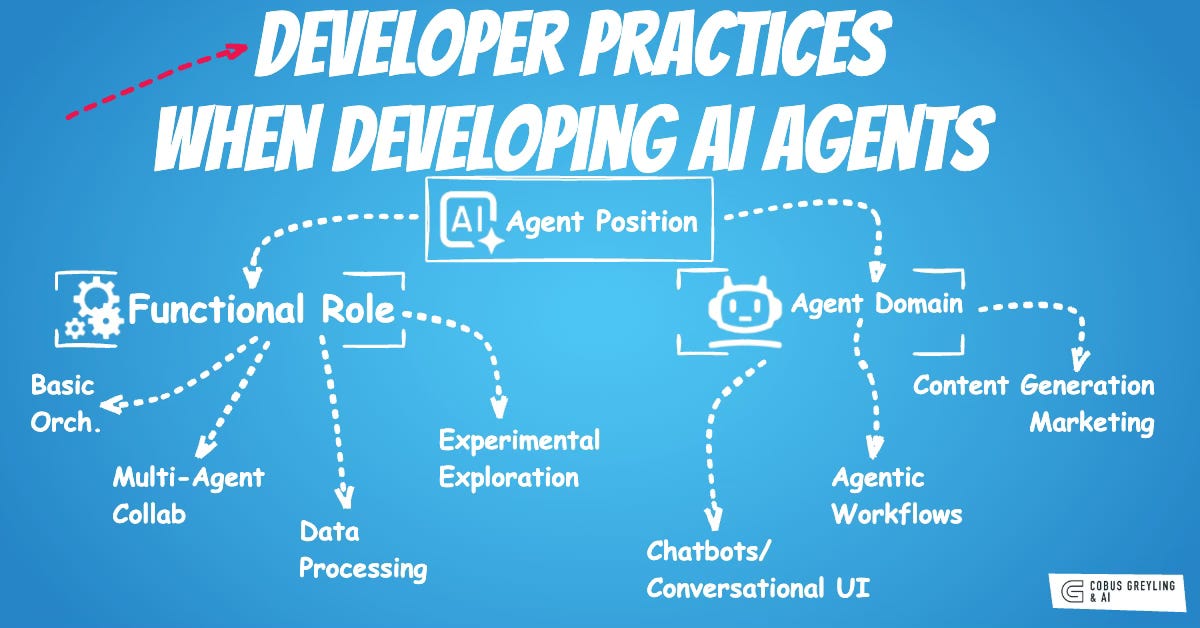 DEVELOPER PRACTICES WHEN DEVELOPING AI AGENTS

AI Agent Position

Functional Role

Basic Orch.

Multi-Agent Collab

Data Processing

Experimental Exploration

Agent Domain

Chatbots/ Conversational UI

Agentic Workflows

Content Generation Marketing

COBUS GREYLING & AI